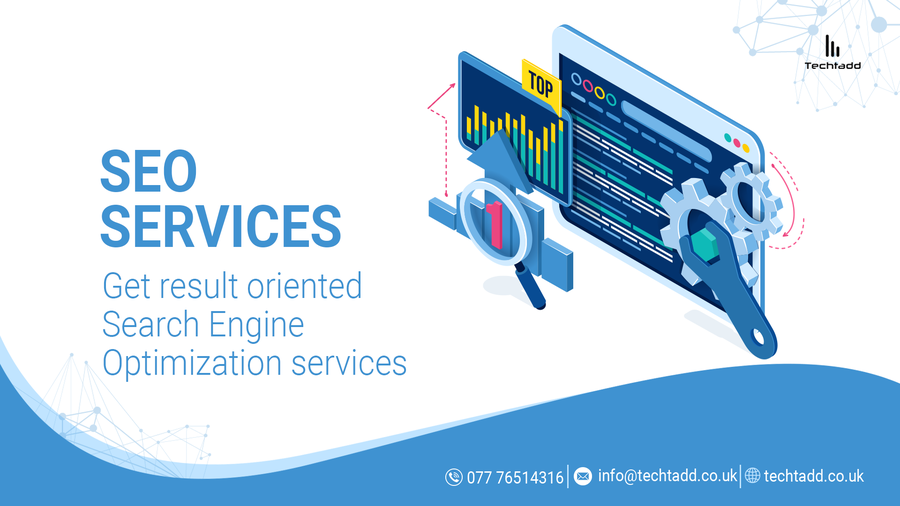 Techtadd

TOP

1

SEO SERVICES

Get result oriented Search Engine Optimization services

077 76514316 | info@techtadd.co.uk | techtadd.co.uk